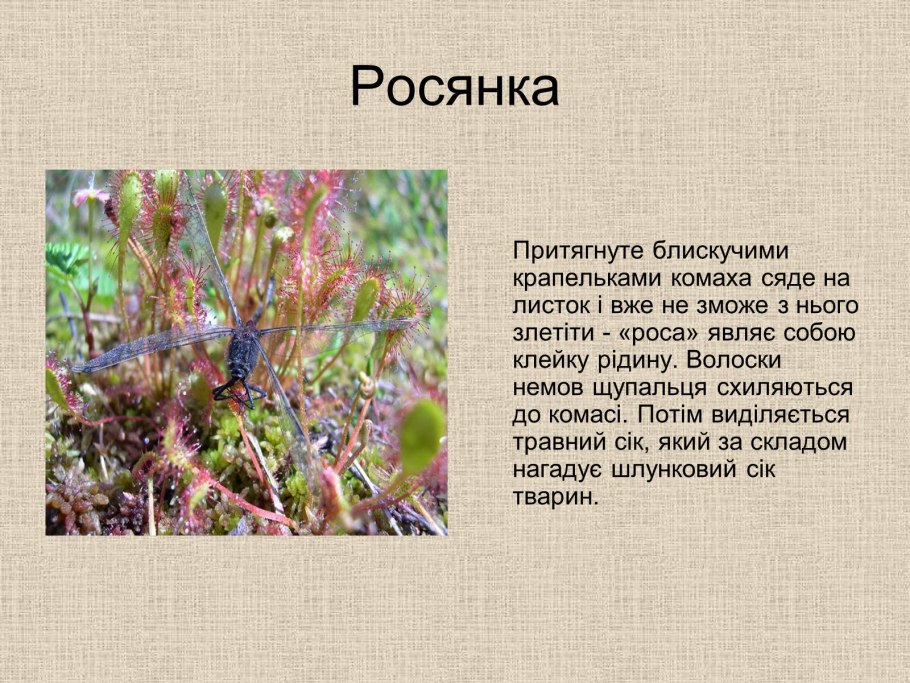 Росянка

Притягнуте блискучими крапельками комаха сяде на листок і вже не зможе з нього злетіти - «роса» являє собою клейку рідину. Волоски немов щупальця схиляються до комасі. Потім виділяється травний сік, який за складом нагадує шлунковий сік тварин.